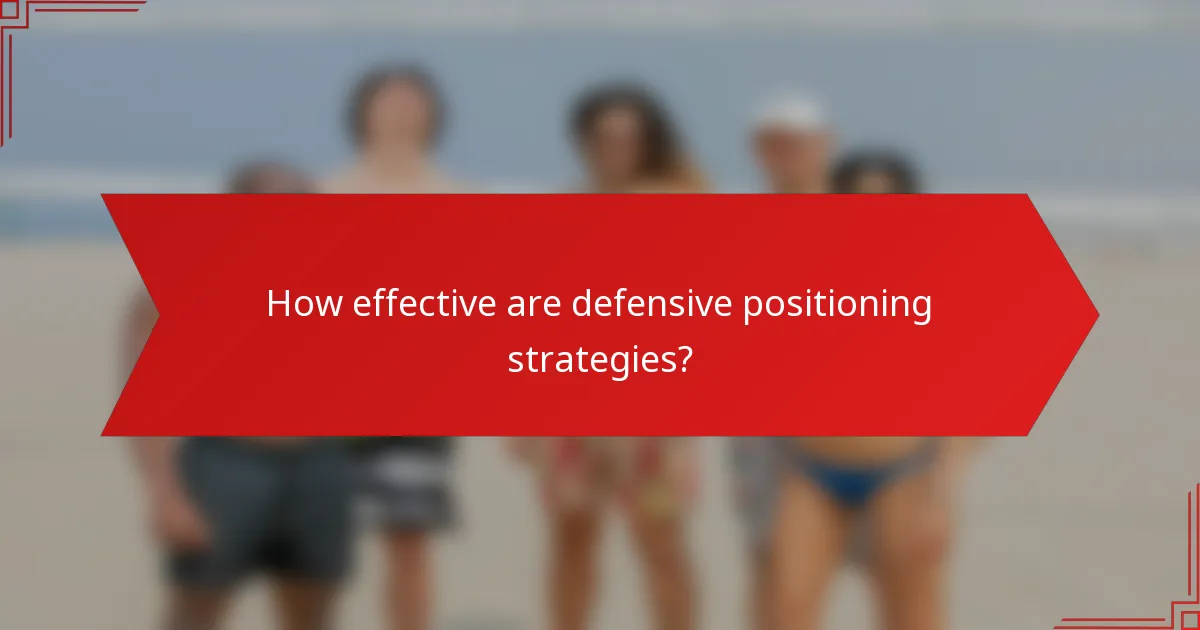 How effective are defensive positioning strategies?